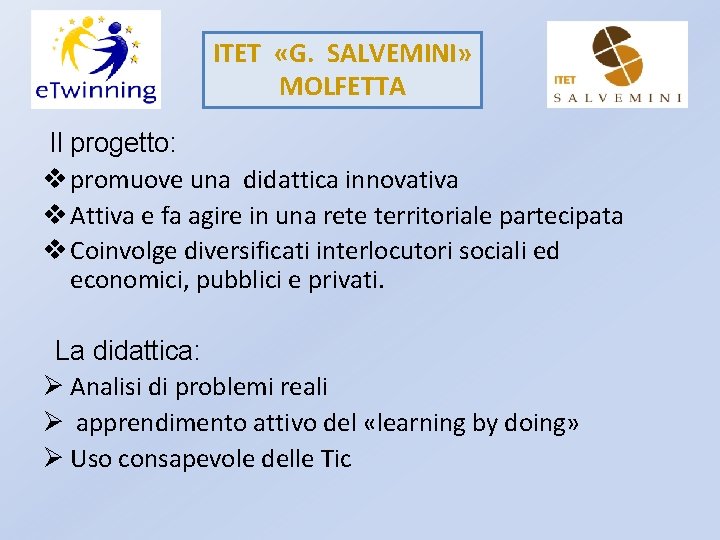 eTwinning

ITET «G. SALVEMINI» MOLFETTA

ITET SALVEMINI

Il progetto:

❖ promuove una didattica innovativa
❖ Attiva e fa agire in una rete territoriale partecipata
❖ Coinvolge diversificati interlocutori sociali ed economici, pubblici e privati.

La didattica:

➢ Analisi di problemi reali
➢ apprendimento attivo del «learning by doing»
➢ Uso consapevole delle Tic